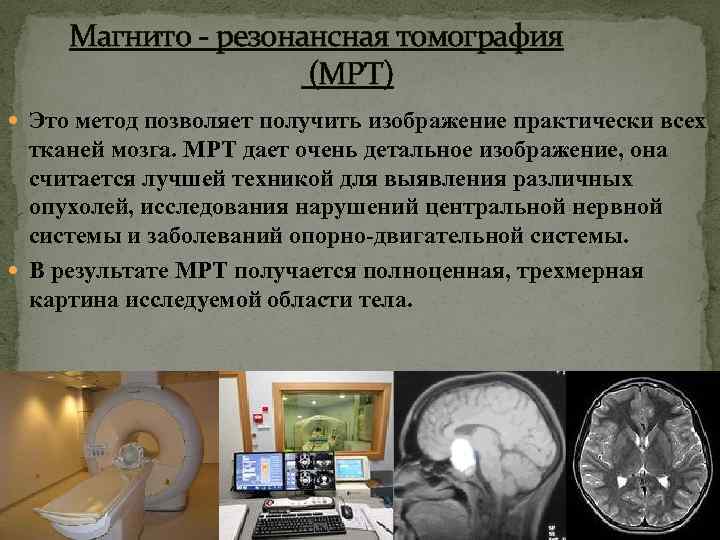 Магнито - резонансная томография (МРТ)

Это метод позволяет получить изображение практически всех тканей мозга. МРТ дает очень детальное изображение, она считается лучшей техникой для выявления различных опухолей, исследования нарушений центральной нервной системы и заболеваний опорно-двигательной системы.

В результате МРТ получается полноценная, трехмерная картина исследуемой области тела.